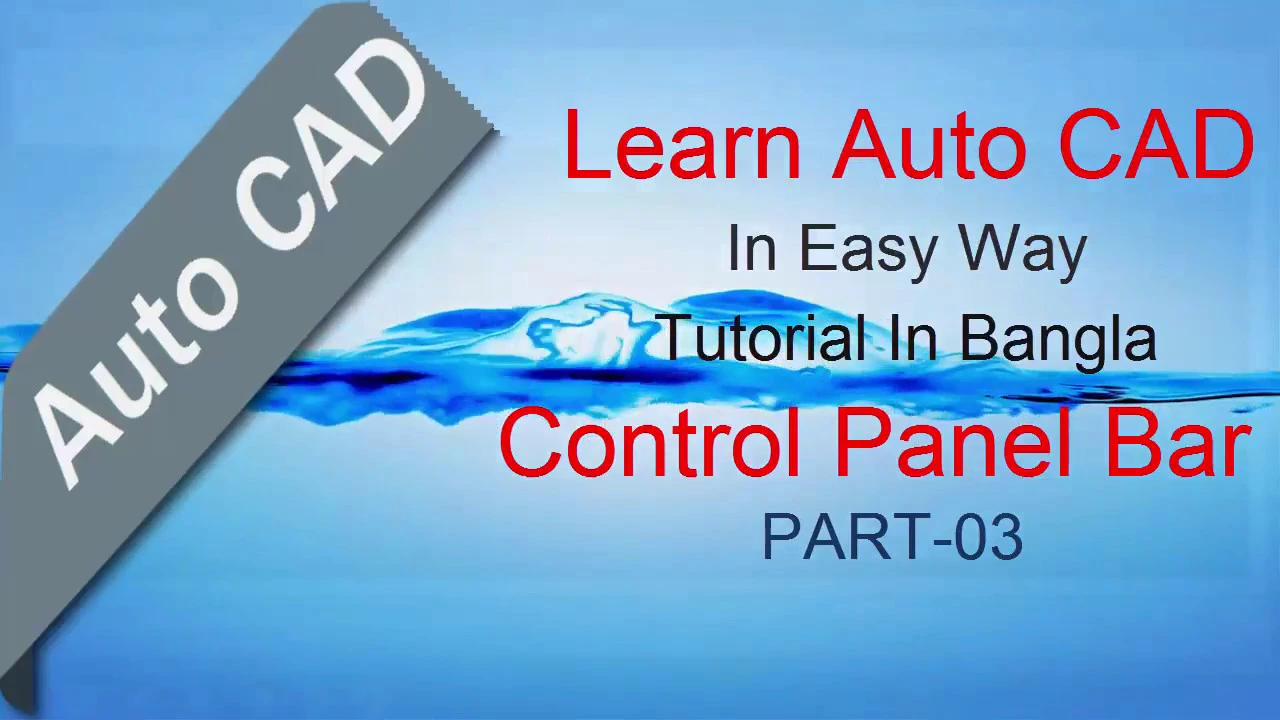 Auto CAD

Learn Auto CAD
In Easy Way
Tutorial In Bangla
Control Panel Bar
PART-03